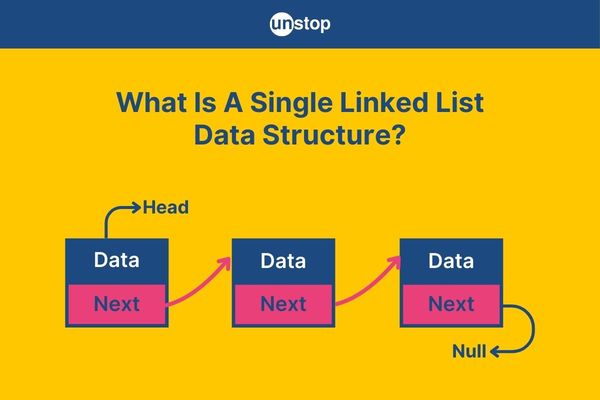 unstop

What Is A Single Linked List Data Structure?

Head

Data
Next

Data
Next

Data
Next

Null